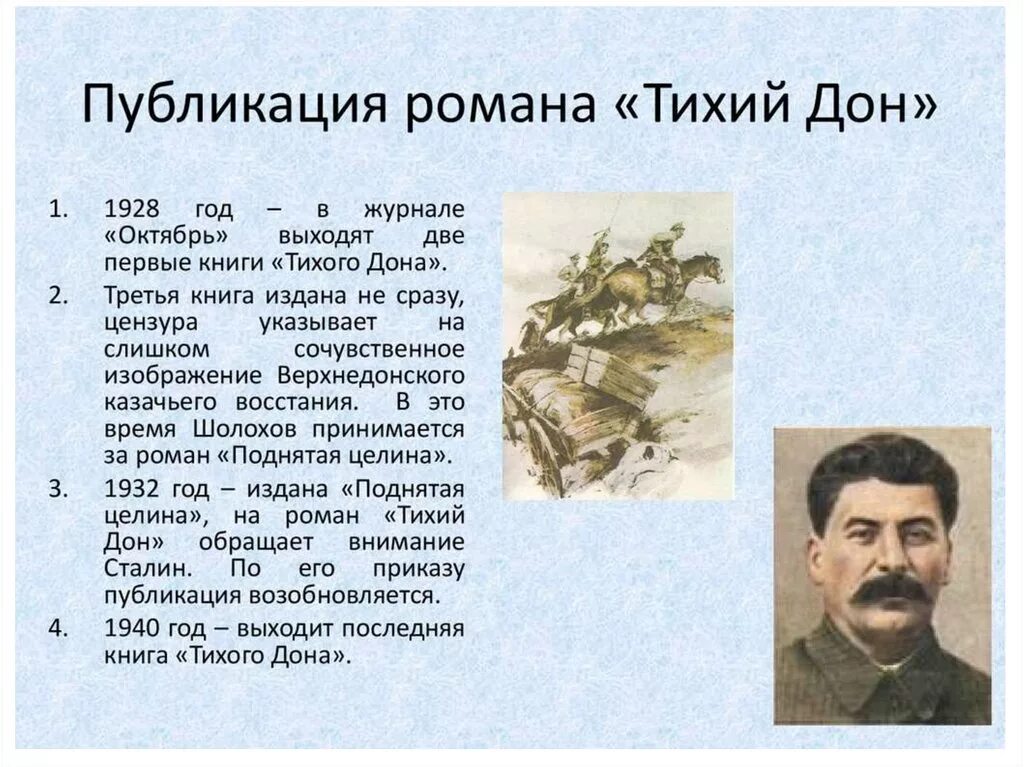 Публикация романа «Тихий Дон»

1. 1928 год – в журнале «Октябрь» выходят две первые книги «Тихого Дона».
2. Третья книга издана не сразу, цензура указывает на слишком сочувственное изображение Верхнедонского казачьего восстания. В это время Шолохов принимается за роман «Поднятая целина».
3. 1932 год – издана «Поднятая целина», на роман «Тихий Дон» обращает внимание Сталин. По его приказу публикация возобновляется.
4. 1940 год – выходит последняя книга «Тихого Дона».